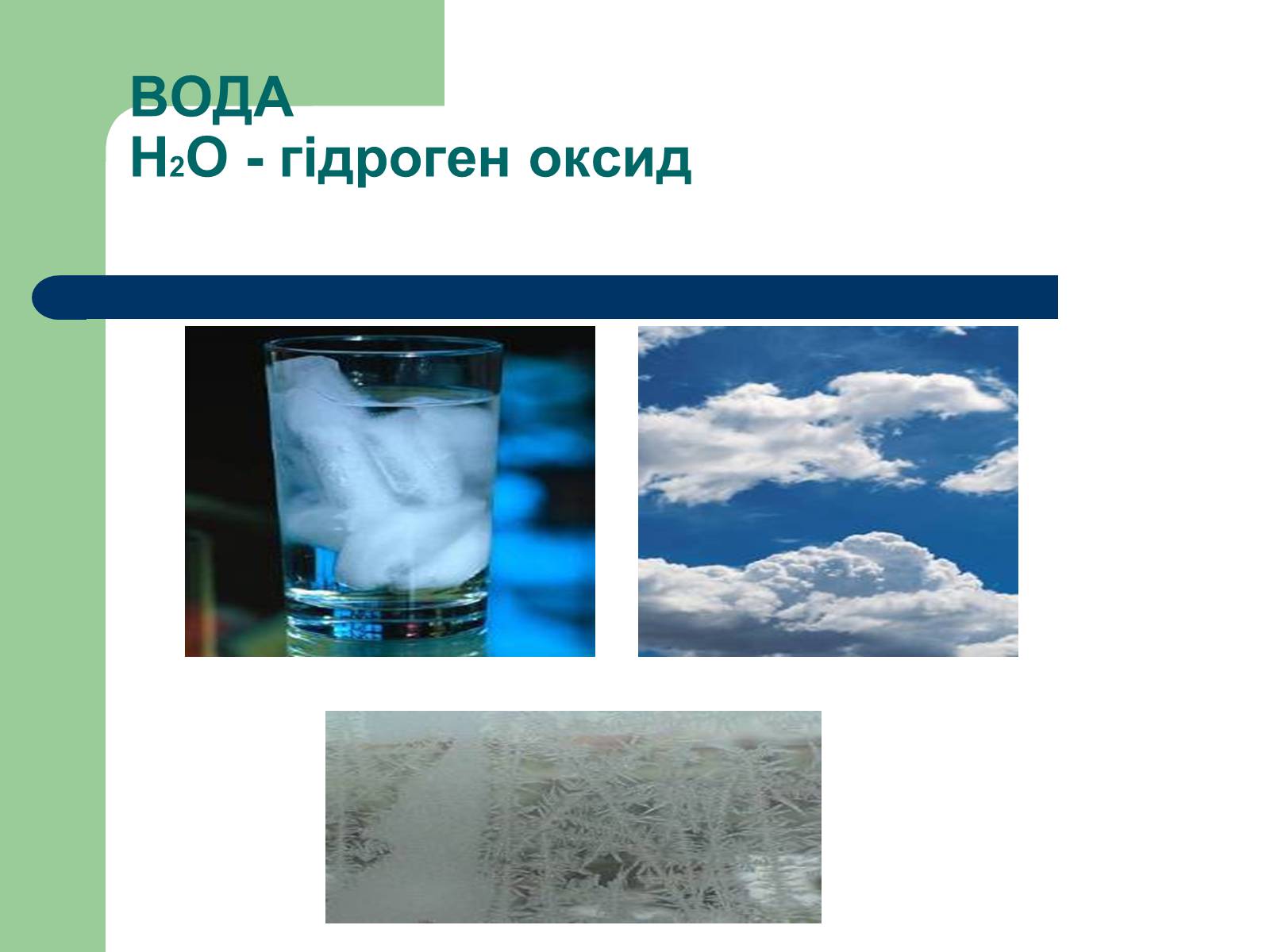 ВОДА
$H_2O$ - гідроген оксид